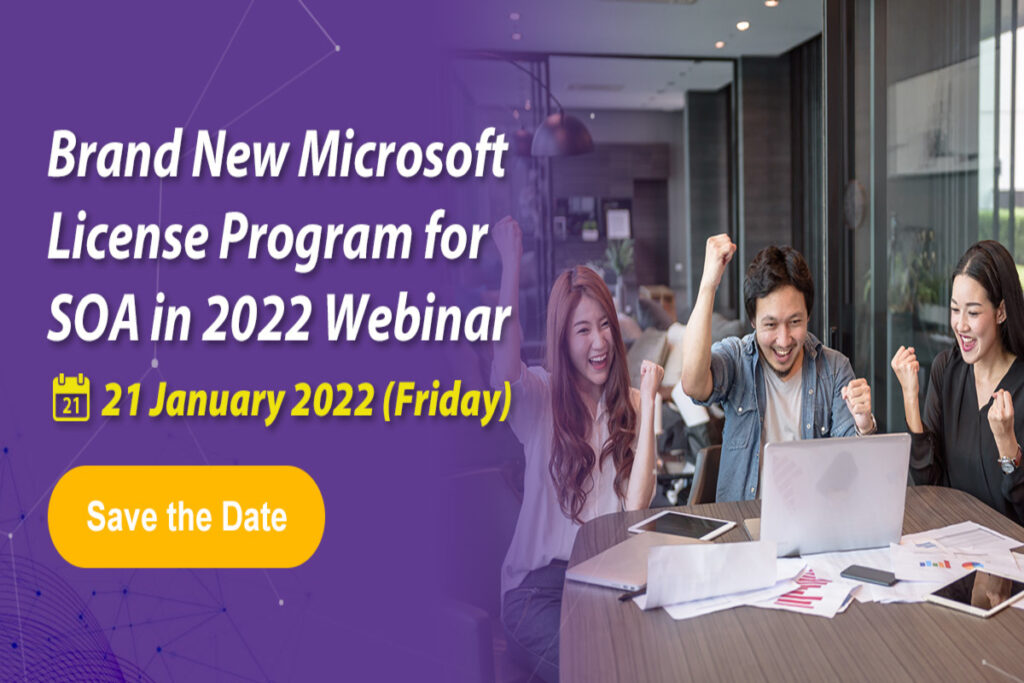 Brand New Microsoft License Program for SOA in 2022 Webinar

21

21 January 2022 (Friday)

Save the Date